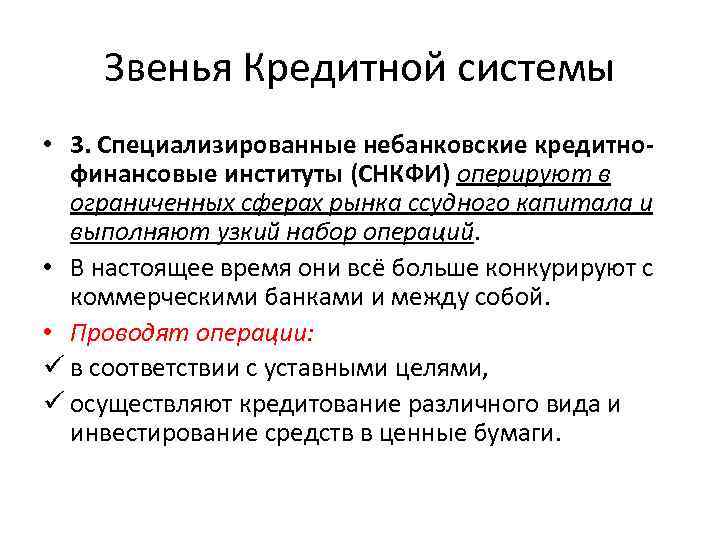 Звенья Кредитной системы

• 3. Специализированные небанковские кредитно-финансовые институты (СНКФИ) оперируют в ограниченных сферах рынка ссудного капитала и выполняют узкий набор операций.

• В настоящее время они всё больше конкурируют с коммерческими банками и между собой.

• Проводят операции:

✓ в соответствии с уставными целями,

✓ осуществляют кредитование различного вида и инвестирование средств в ценные бумаги.